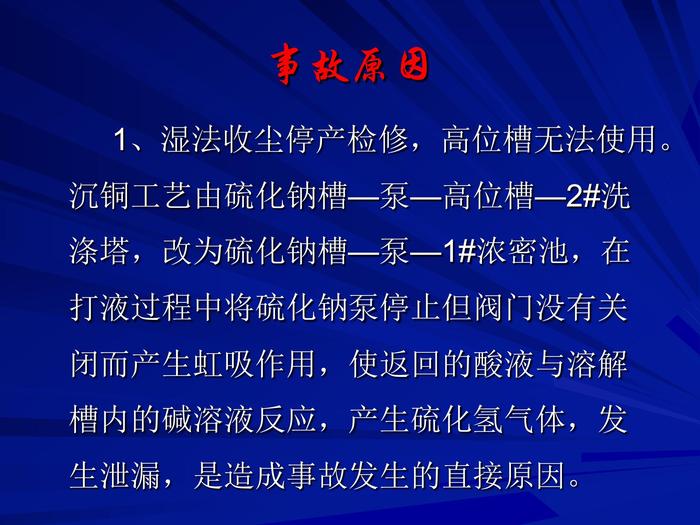 事故原因

1、湿法收尘停产检修，高位槽无法使用。沉铜工艺由硫化钠槽—泵—高位槽—2#洗涤塔，改为硫化钠槽—泵—1#浓密池，在打液过程中将硫化钠泵停止但阀门没有关闭而产生虹吸作用，使返回的酸液与溶解槽内的碱溶液反应，产生硫化氢气体，发生泄漏，是造成事故发生的直接原因。